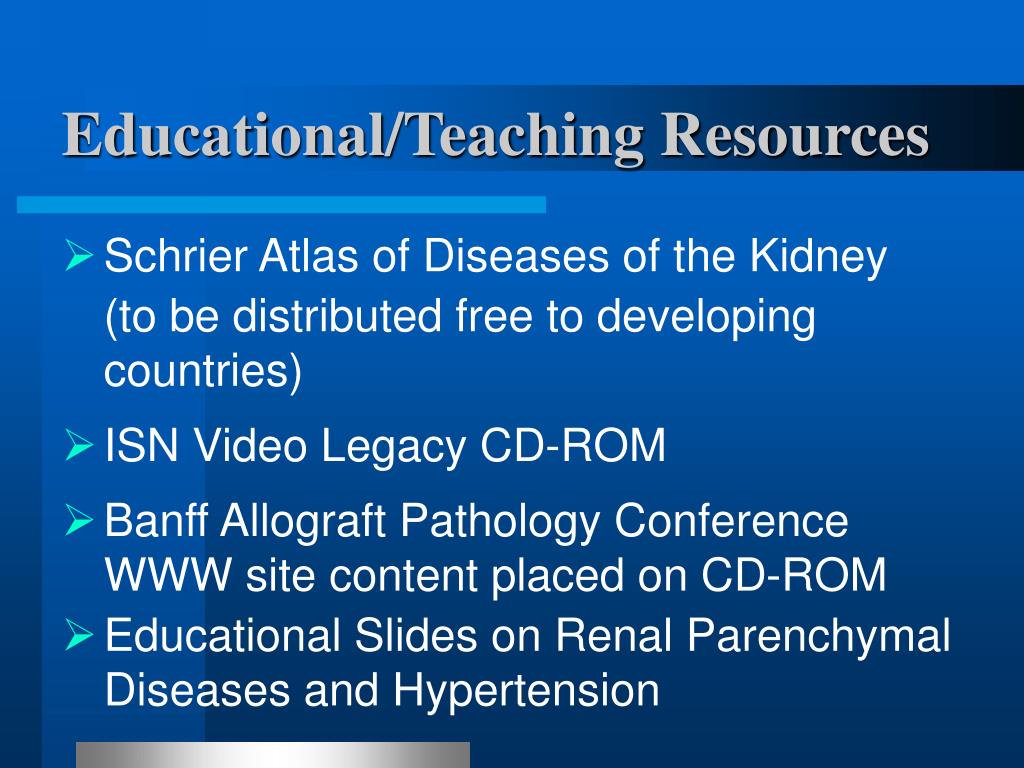 Educational/Teaching Resources

➢ Schrier Atlas of Diseases of the Kidney (to be distributed free to developing countries)

➢ ISN Video Legacy CD-ROM

➢ Banff Allograft Pathology Conference WWW site content placed on CD-ROM

➢ Educational Slides on Renal Parenchymal Diseases and Hypertension